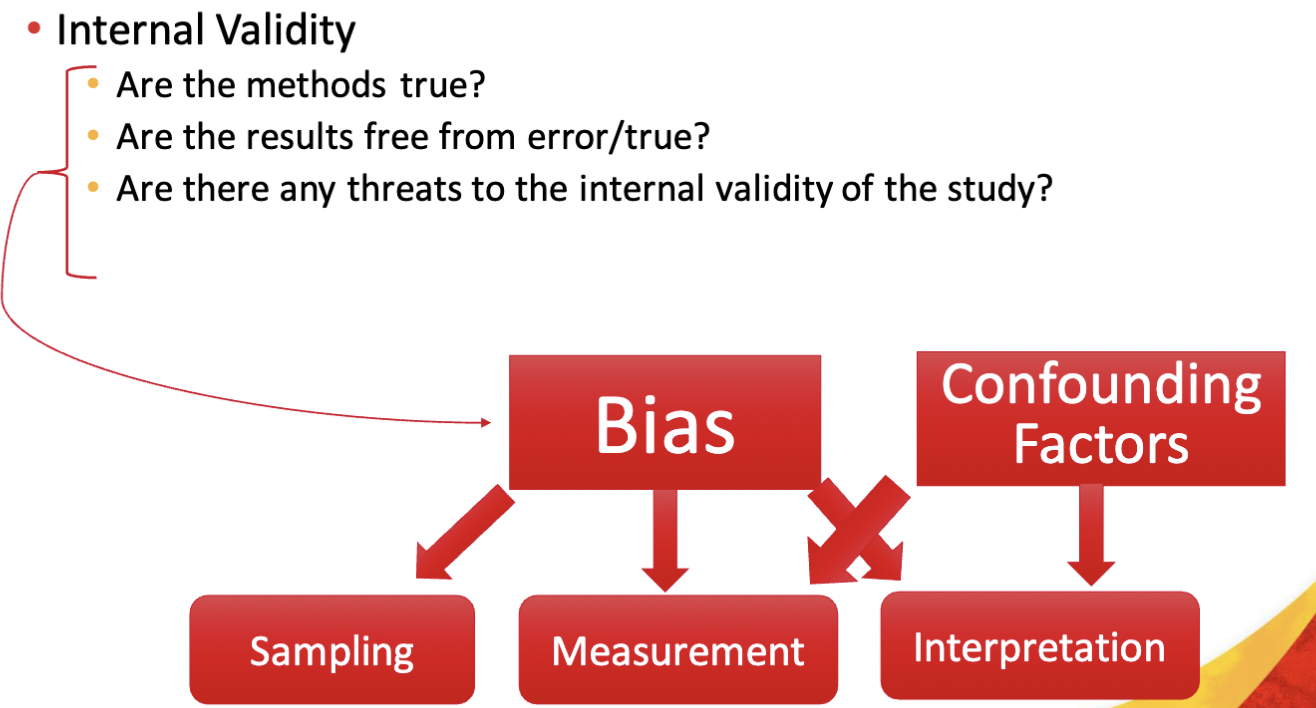 • Internal Validity
  • Are the methods true?
  • Are the results free from error/true?
  • Are there any threats to the internal validity of the study?

Bias

Confounding Factors

Sampling

Measurement

Interpretation